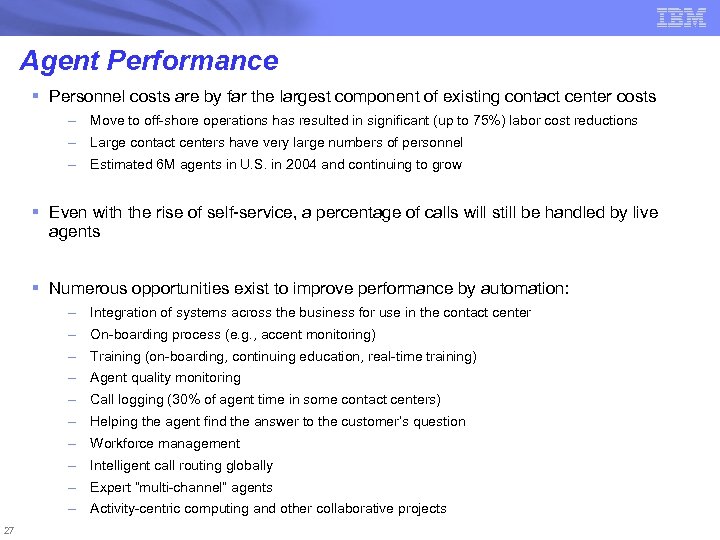 IBM

Agent Performance

▪ Personnel costs are by far the largest component of existing contact center costs
– Move to off-shore operations has resulted in significant (up to 75%) labor cost reductions
– Large contact centers have very large numbers of personnel
– Estimated 6M agents in U.S. in 2004 and continuing to grow

▪ Even with the rise of self-service, a percentage of calls will still be handled by live agents

▪ Numerous opportunities exist to improve performance by automation:
– Integration of systems across the business for use in the contact center
– On-boarding process (e.g., accent monitoring)
– Training (on-boarding, continuing education, real-time training)
– Agent quality monitoring
– Call logging (30% of agent time in some contact centers)
– Helping the agent find the answer to the customer's question
– Workforce management
– Intelligent call routing globally
– Expert "multi-channel" agents
– Activity-centric computing and other collaborative projects

27